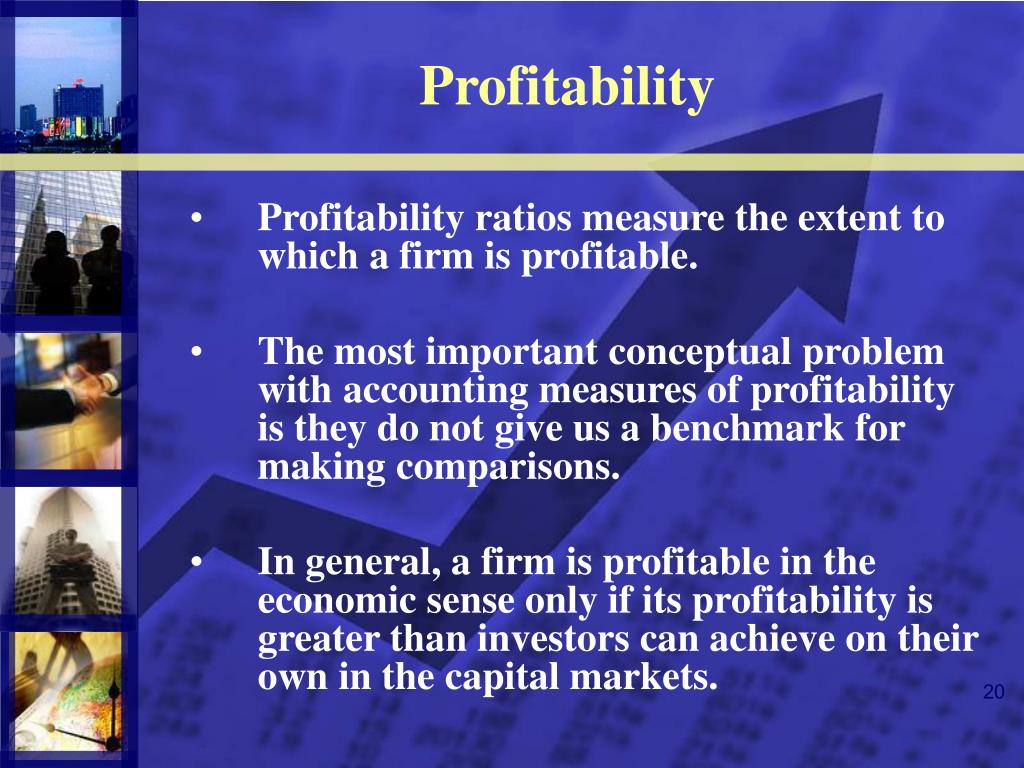 Profitability

• Profitability ratios measure the extent to which a firm is profitable.

• The most important conceptual problem with accounting measures of profitability is they do not give us a benchmark for making comparisons.

• In general, a firm is profitable in the economic sense only if its profitability is greater than investors can achieve on their own in the capital markets.

20